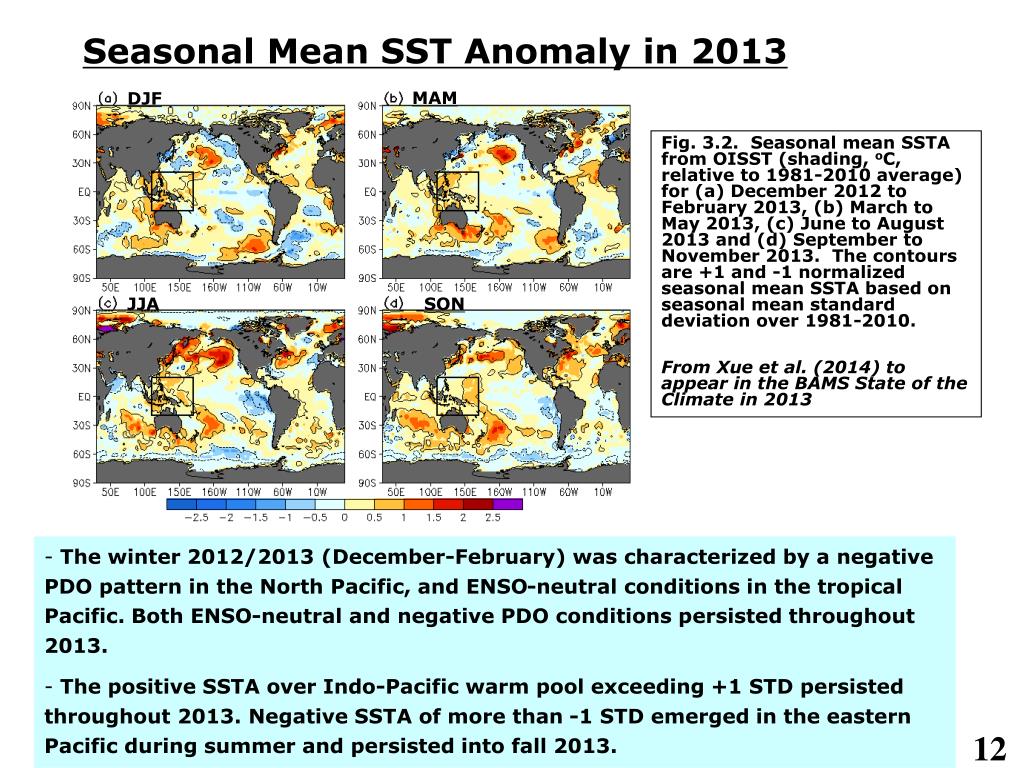 Seasonal Mean SST Anomaly in 2013

(a) DJF

90N 60N 30N EQ 30S 60S 90S

50E 100E 150E 160W 110W 60W 10W

(b) MAM

90N 60N 30N EQ 30S 60S 90S

50E 100E 150E 160W 110W 60W 10W

(c) JJA

90N 60N 30N EQ 30S 60S 90S

50E 100E 150E 160W 110W 60W 10W

(d) SON

90N 60N 30N EQ 30S 60S 90S

50E 100E 150E 160W 110W 60W 10W

−2.5 −2 −1.5 −1 −0.5 0 0.5 1 1.5 2 2.5

Fig. 3.2. Seasonal mean SSTA from OISST (shading, ºC, relative to 1981-2010 average) for (a) December 2012 to February 2013, (b) March to May 2013, (c) June to August 2013 and (d) September to November 2013. The contours are +1 and -1 normalized seasonal mean SSTA based on seasonal mean standard deviation over 1981-2010.

From Xue et al. (2014) to appear in the BAMS State of the Climate in 2013

- The winter 2012/2013 (December-February) was characterized by a negative PDO pattern in the North Pacific, and ENSO-neutral conditions in the tropical Pacific. Both ENSO-neutral and negative PDO conditions persisted throughout 2013.

- The positive SSTA over Indo-Pacific warm pool exceeding +1 STD persisted throughout 2013. Negative SSTA of more than -1 STD emerged in the eastern Pacific during summer and persisted into fall 2013.

12